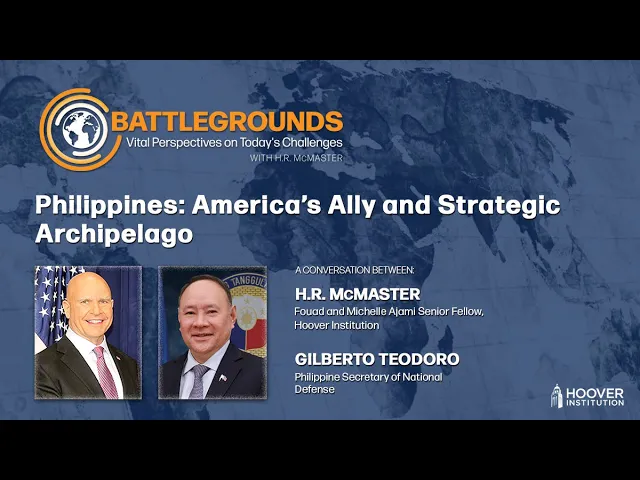 BATTLEGROUNDS
Vital Perspectives on Today's Challenges
WITH H.R. McMASTER

Philippines: America's Ally and Strategic Archipelago

TANGGUL

A CONVERSATION BETWEEN:

H.R. McMASTER
Fouad and Michelle Ajami Senior Fellow, Hoover Institution

GILBERTO TEODORO
Philippine Secretary of National Defense

HOOVER INSTITUTION